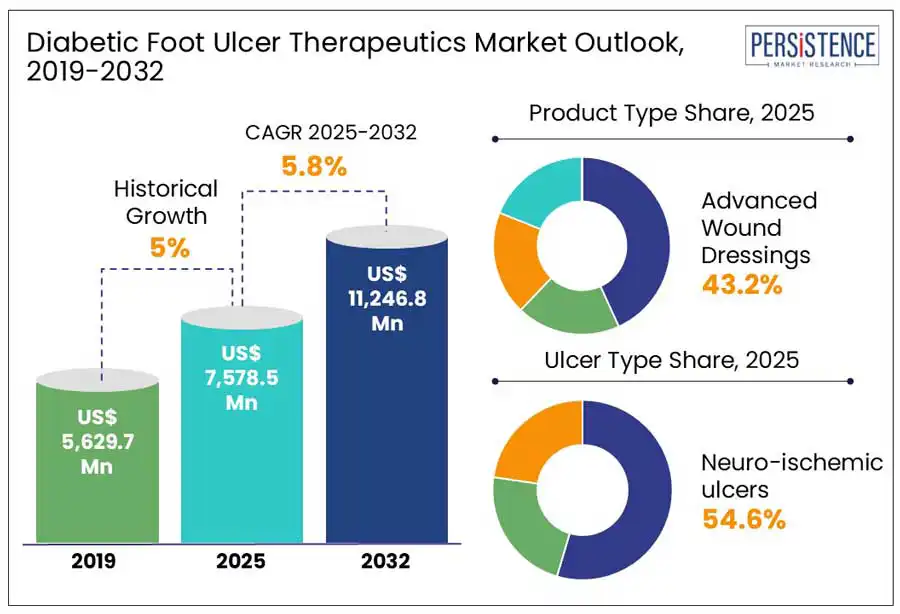 Diabetic Foot Ulcer Therapeutics Market Outlook, 2019-2032

PERSISTENCE
MARKET RESEARCH

CAGR 2025-2032
5.8%

Historical Growth
5%

US$ 5,629.7 Mn

US$ 7,578.5 Mn

US$ 11,246.8 Mn

2019
2025
2032

Product Type Share, 2025

Advanced Wound Dressings
43.2%

Ulcer Type Share, 2025

Neuro-ischemic ulcers
54.6%